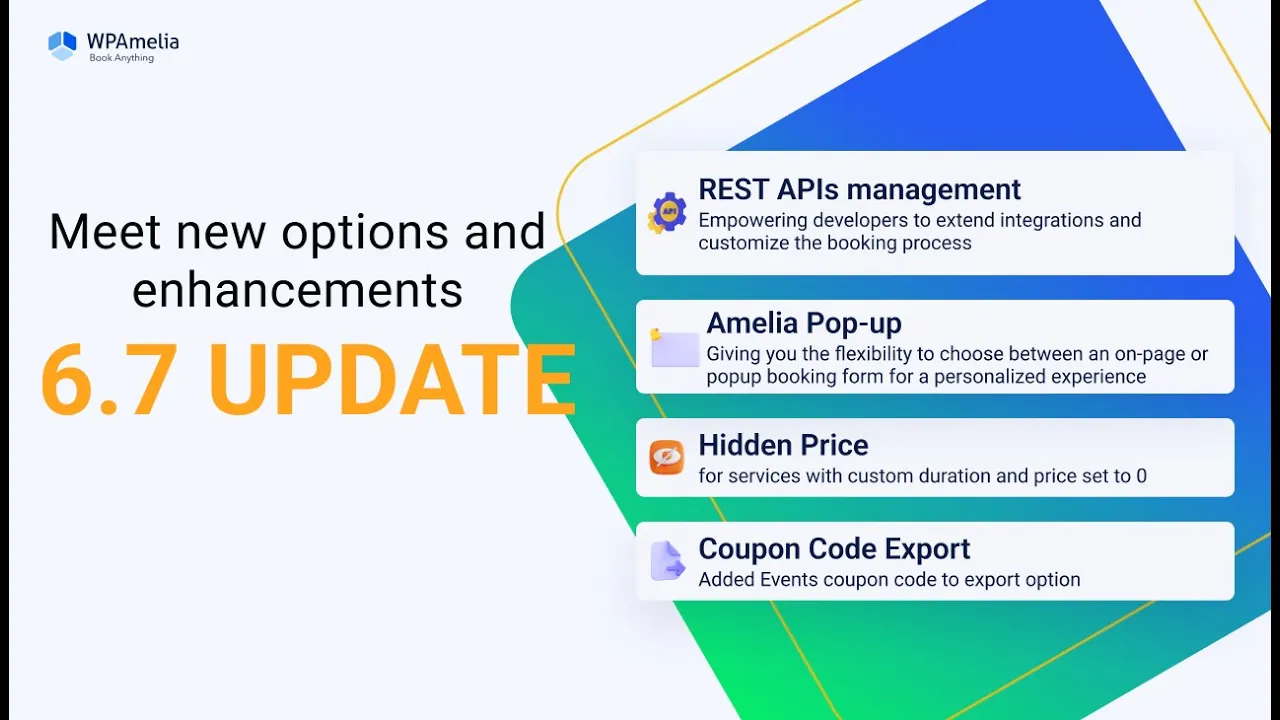 WPAmelia
Book Anything

Meet new options and enhancements

6.7 UPDATE

API

REST APIs management
Empowering developers to extend integrations and customize the booking process

Amelia Pop-up
Giving you the flexibility to choose between an on-page or popup booking form for a personalized experience

Hidden Price
for services with custom duration and price set to 0

Coupon Code Export
Added Events coupon code to export option